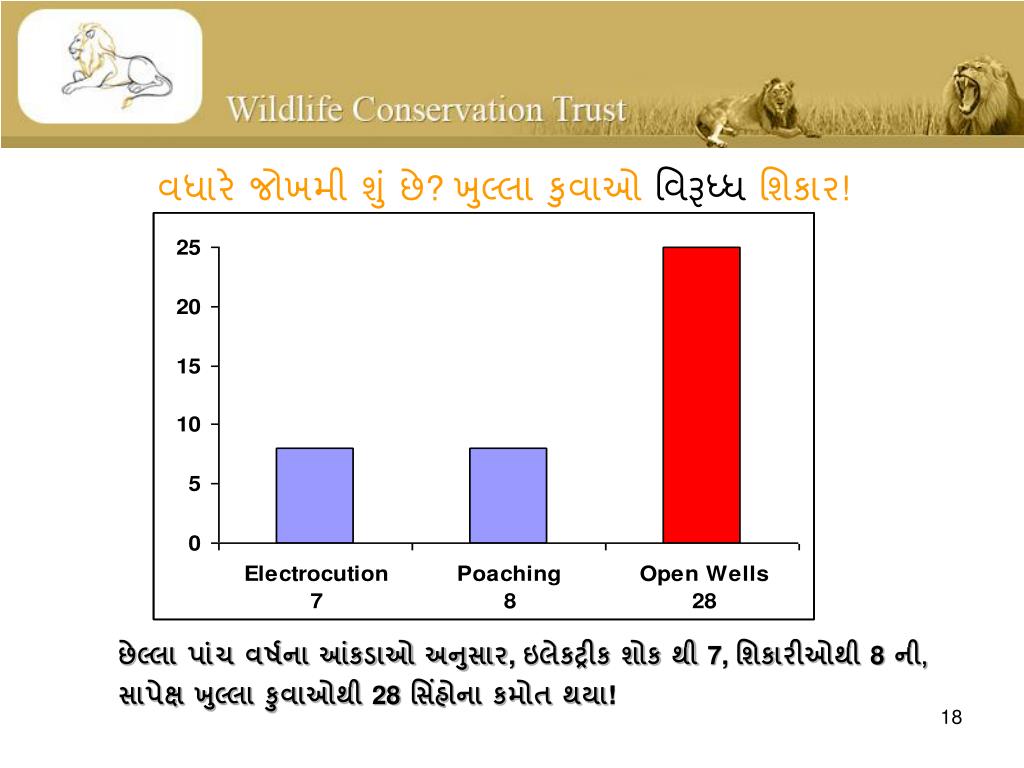 Wildlife Conservation Trust

વધારે જોખમી શું છે? ખુલ્લા કુવાઓ વિરૂધ્ધ શિકાર!

25
20
15
10
5
0

Electrocution 7
Poaching 8
Open Wells 28

છેલ્લા પાંચ વર્ષના આંકડાઓ અનુસાર, ઇલેકટ્રીક શોક થી 7, શિકારીઓથી 8 ની, સાપેક્ષ ખુલ્લા કુવાઓથી 28 સિંહોના કમોત થયા!

18